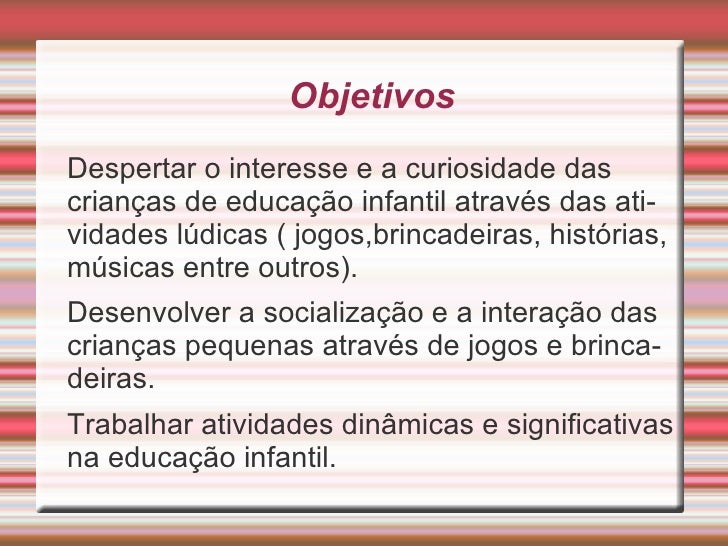 Objetivos

Despertar o interesse e a curiosidade das crianças de educação infantil através das atividades lúdicas ( jogos,brincadeiras, histórias, músicas entre outros).

Desenvolver a socialização e a interação das crianças pequenas através de jogos e brincadeiras.

Trabalhar atividades dinâmicas e significativas na educação infantil.